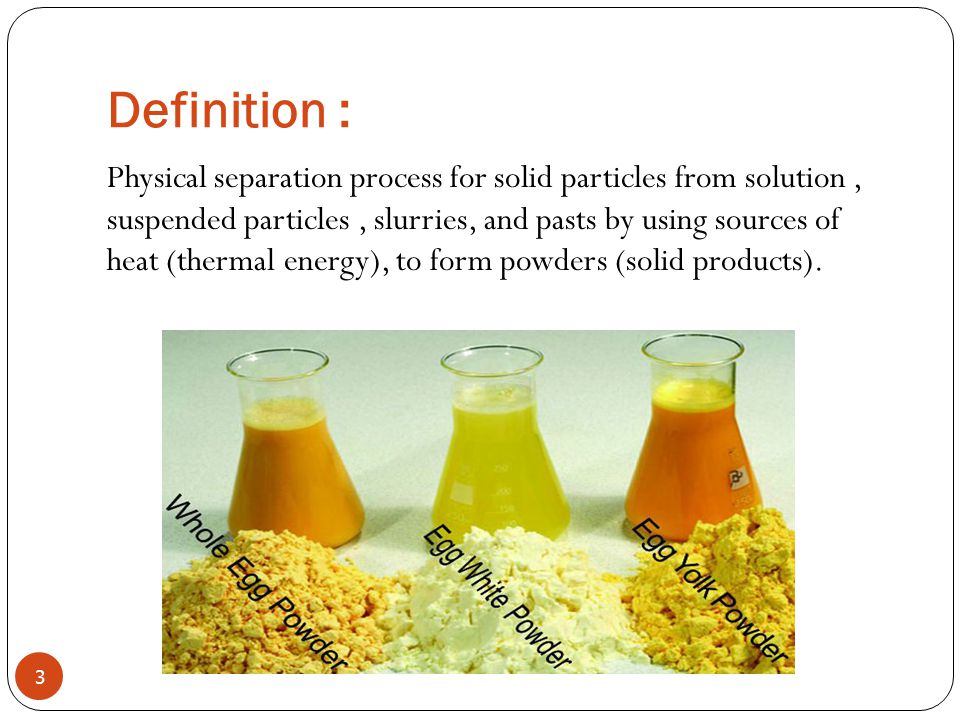 Definition :

Physical separation process for solid particles from solution , suspended particles , slurries, and pasts by using sources of heat (thermal energy), to form powders (solid products).

Whole Egg Powder

Egg White Powder

Egg Yolk Powder

3